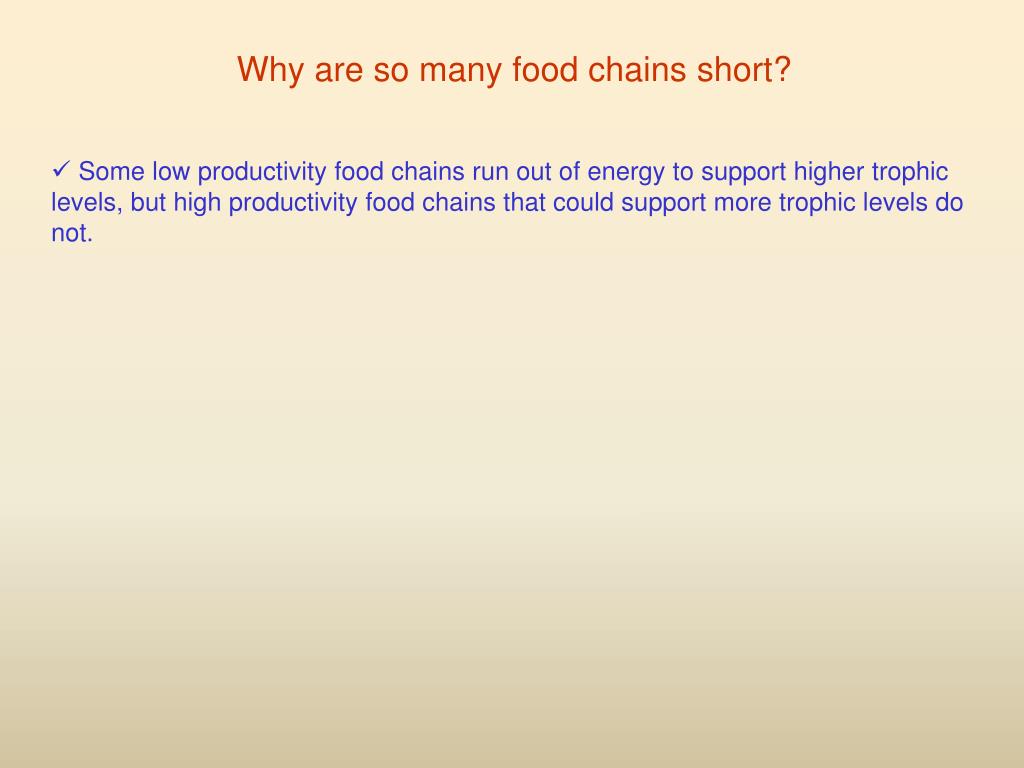 Why are so many food chains short?

✓ Some low productivity food chains run out of energy to support higher trophic levels, but high productivity food chains that could support more trophic levels do not.